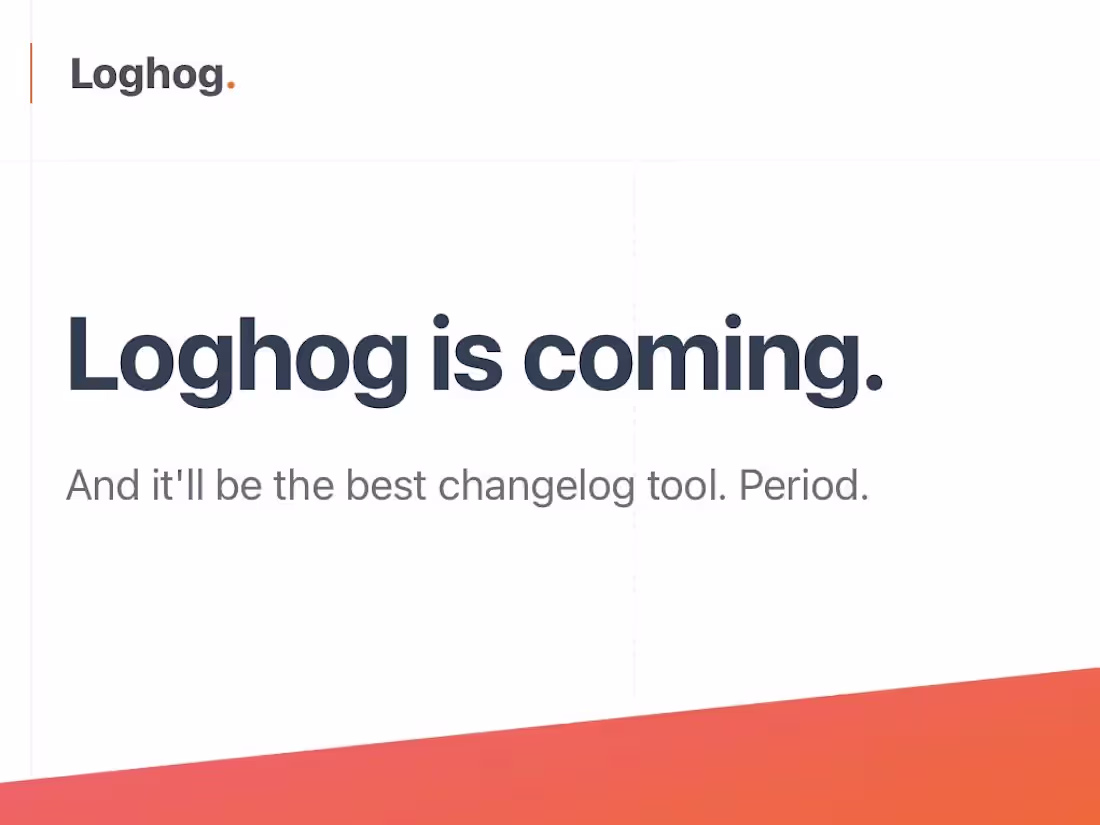 Loghog.

Loghog is coming.

And it'll be the best changelog tool. Period.